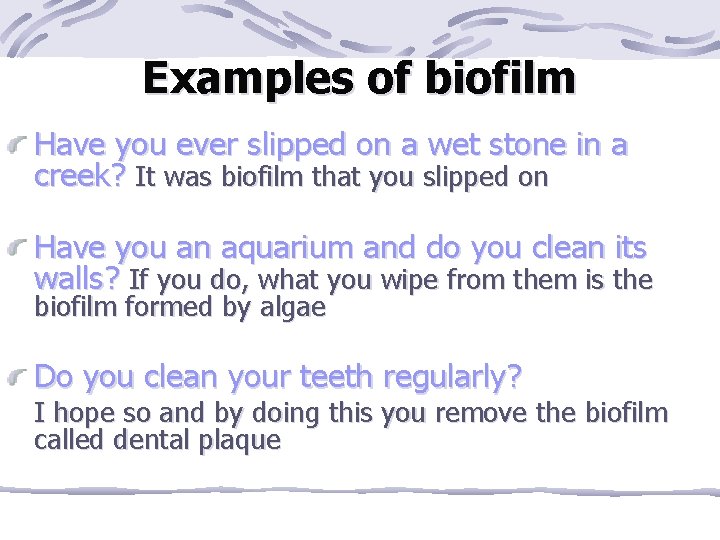 Examples of biofilm

Have you ever slipped on a wet stone in a creek? It was biofilm that you slipped on

Have you an aquarium and do you clean its walls? If you do, what you wipe from them is the biofilm formed by algae

Do you clean your teeth regularly?
I hope so and by doing this you remove the biofilm called dental plaque